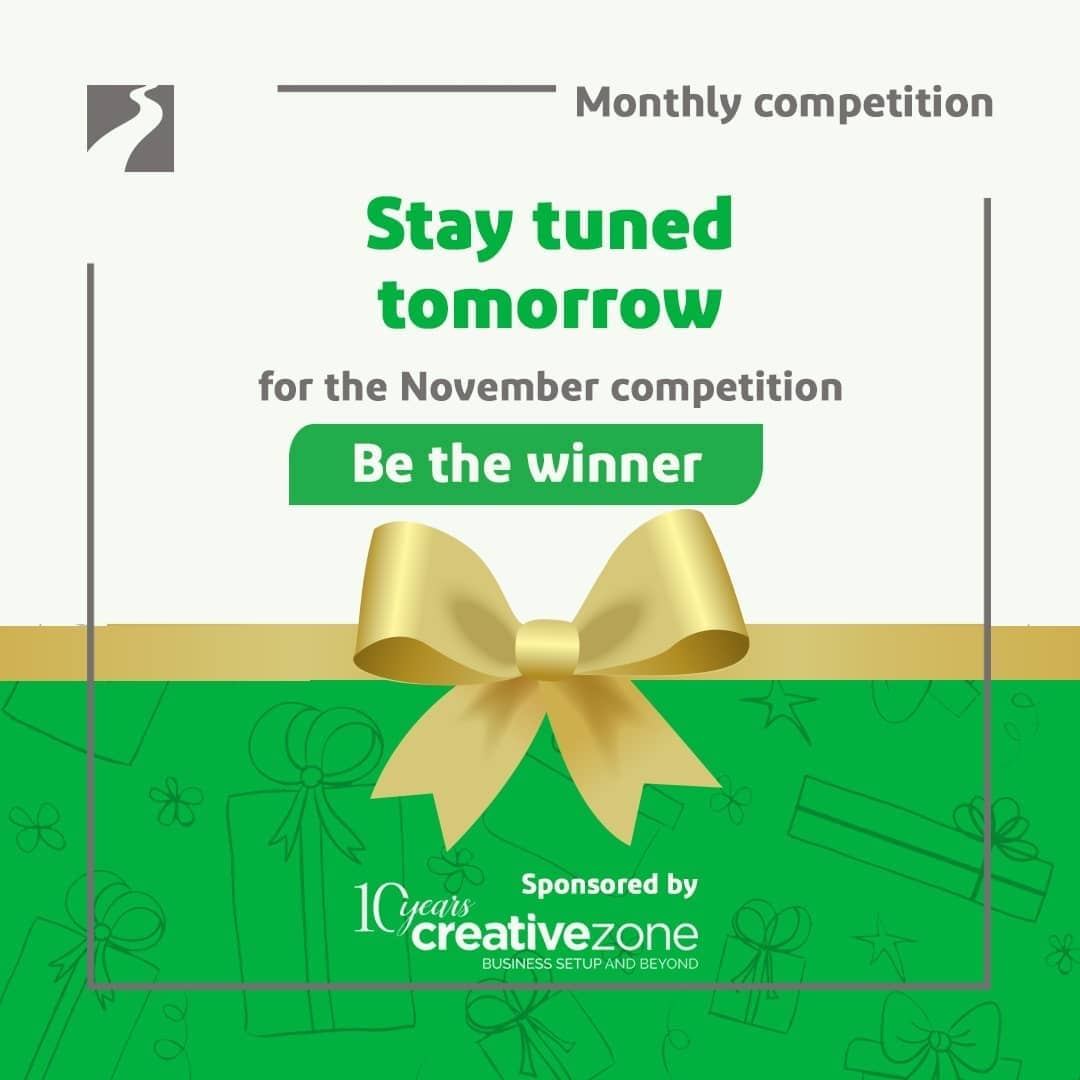 Monthly competition

Stay tuned tomorrow

for the November competition

Be the winner

Sponsored by

10 years creativezone
BUSINESS SETUP AND BEYOND